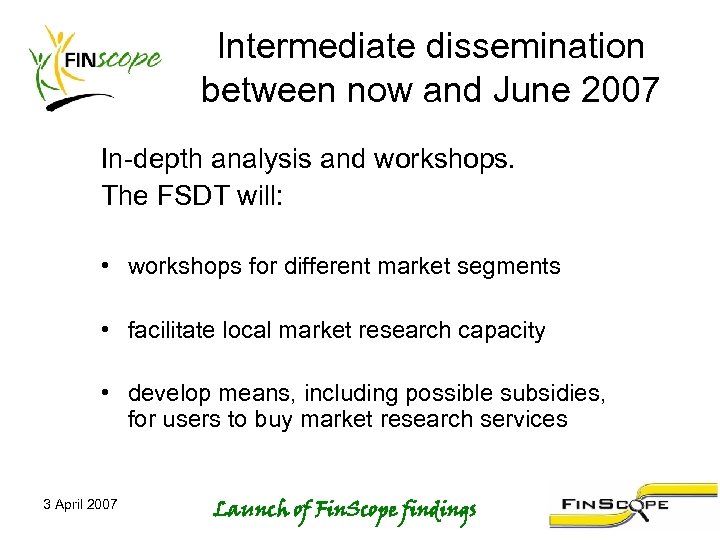 FINscope

Intermediate dissemination between now and June 2007

In-depth analysis and workshops.
The FSDT will:

• workshops for different market segments

• facilitate local market research capacity

• develop means, including possible subsidies, for users to buy market research services

3 April 2007

Launch of FinScope findings

FINSCOPE